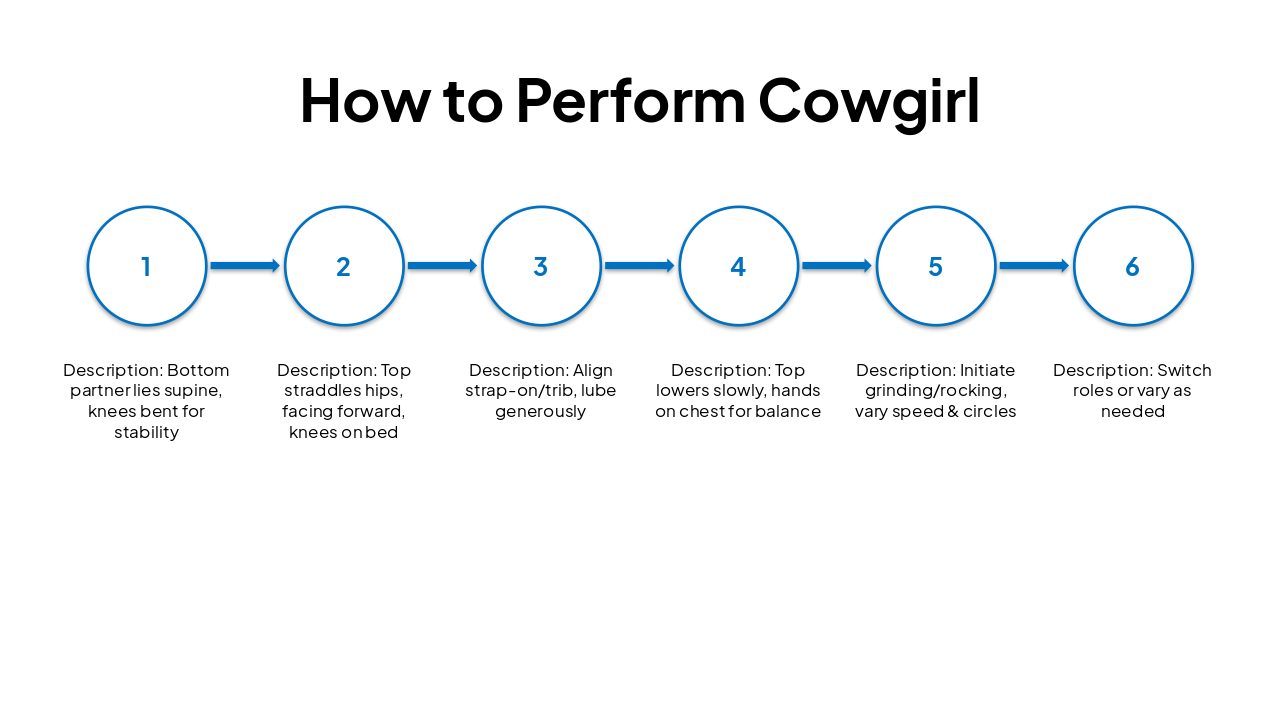 How to Perform Cowgirl

1

2

3

4

5

6

Description: Bottom partner lies supine, knees bent for stability

Description: Top straddles hips, facing forward, knees on bed

Description: Align strap-on/trib, lube generously

Description: Top lowers slowly, hands on chest for balance

Description: Initiate grinding/rocking, vary speed & circles

Description: Switch roles or vary as needed